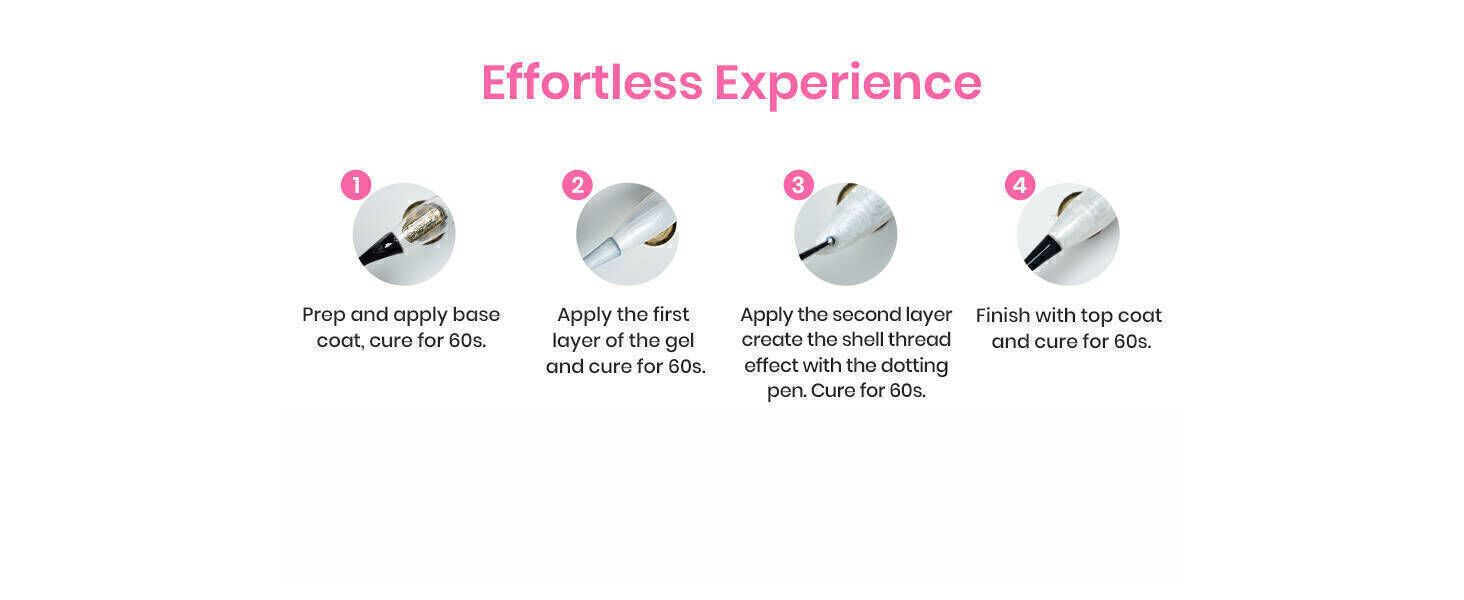 Effortless Experience

1

Prep and apply base coat, cure for 60s.

2

Apply the first layer of the gel and cure for 60s.

3

Apply the second layer create the shell thread effect with the dotting pen. Cure for 60s.

4

Finish with top coat and cure for 60s.